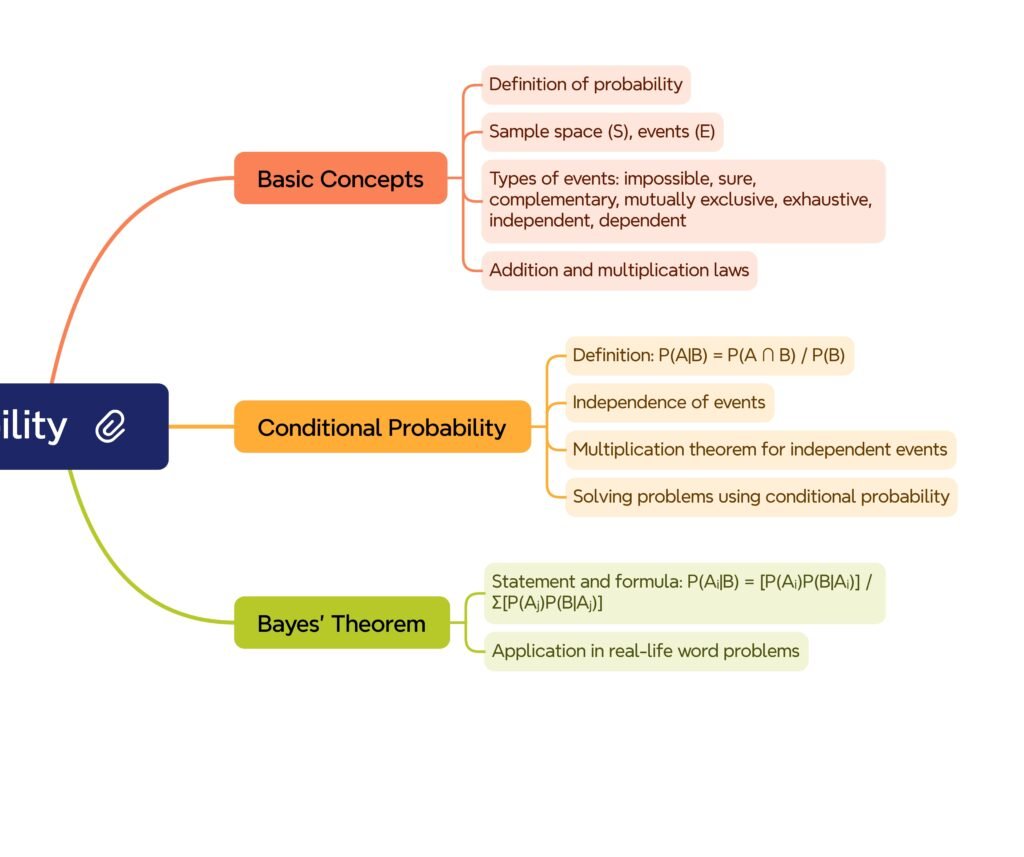 ility

Basic Concepts

Definition of probability

Sample space (S), events (E)

Types of events: impossible, sure, complementary, mutually exclusive, exhaustive, independent, dependent

Addition and multiplication laws

Conditional Probability

Definition: $P(A|B) = P(A \cap B) / P(B)$

Independence of events

Multiplication theorem for independent events

Solving problems using conditional probability

Bayes' Theorem

Statement and formula: $P(A_i|B) = [P(A_i)P(B|A_i)] / \Sigma[P(A_j)P(B|A_j)]$

Application in real-life word problems